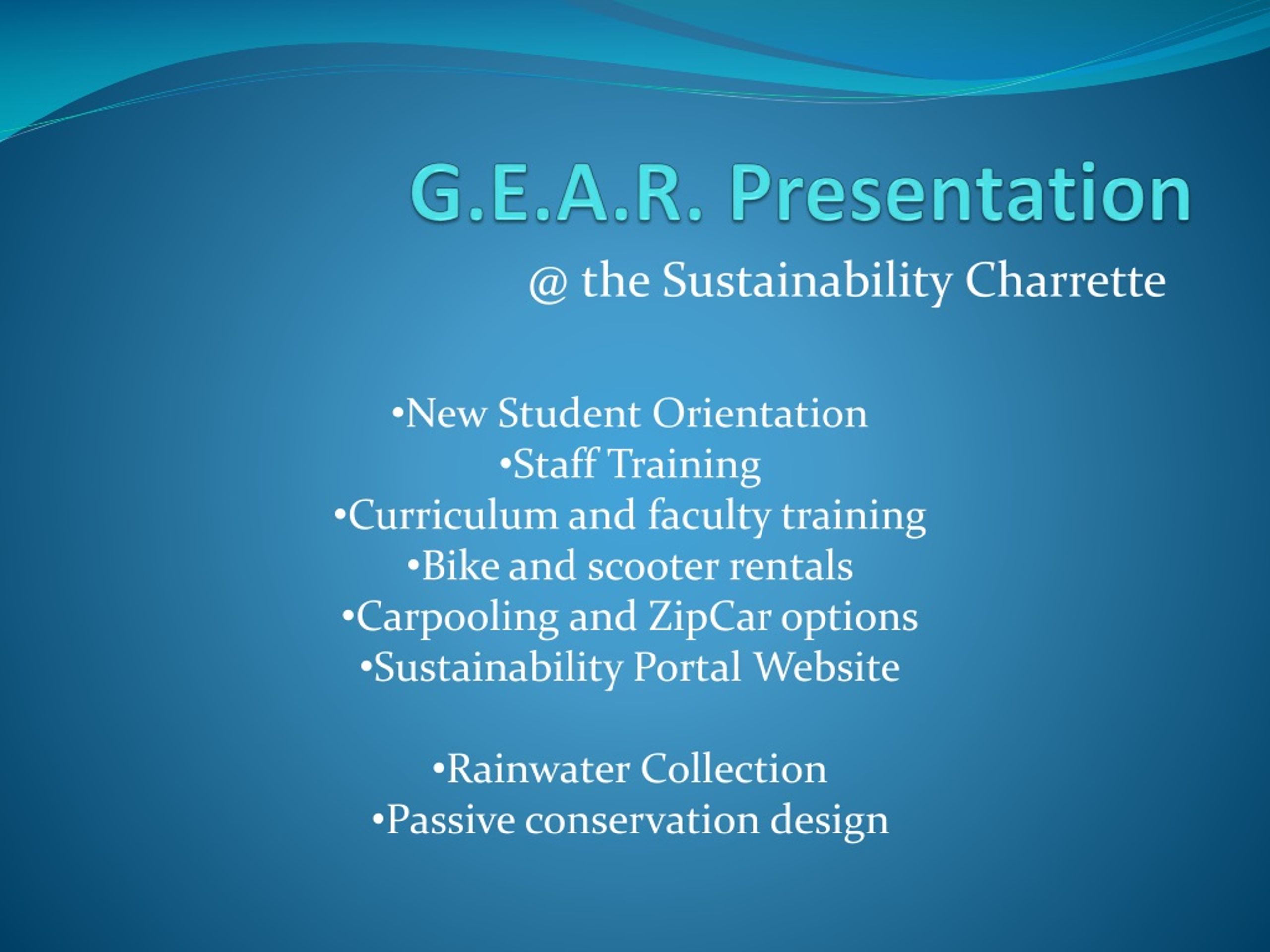 G.E.A.R. Presentation

@ the Sustainability Charrette

•New Student Orientation
•Staff Training
•Curriculum and faculty training
•Bike and scooter rentals
•Carpooling and ZipCar options
•Sustainability Portal Website

•Rainwater Collection
•Passive conservation design